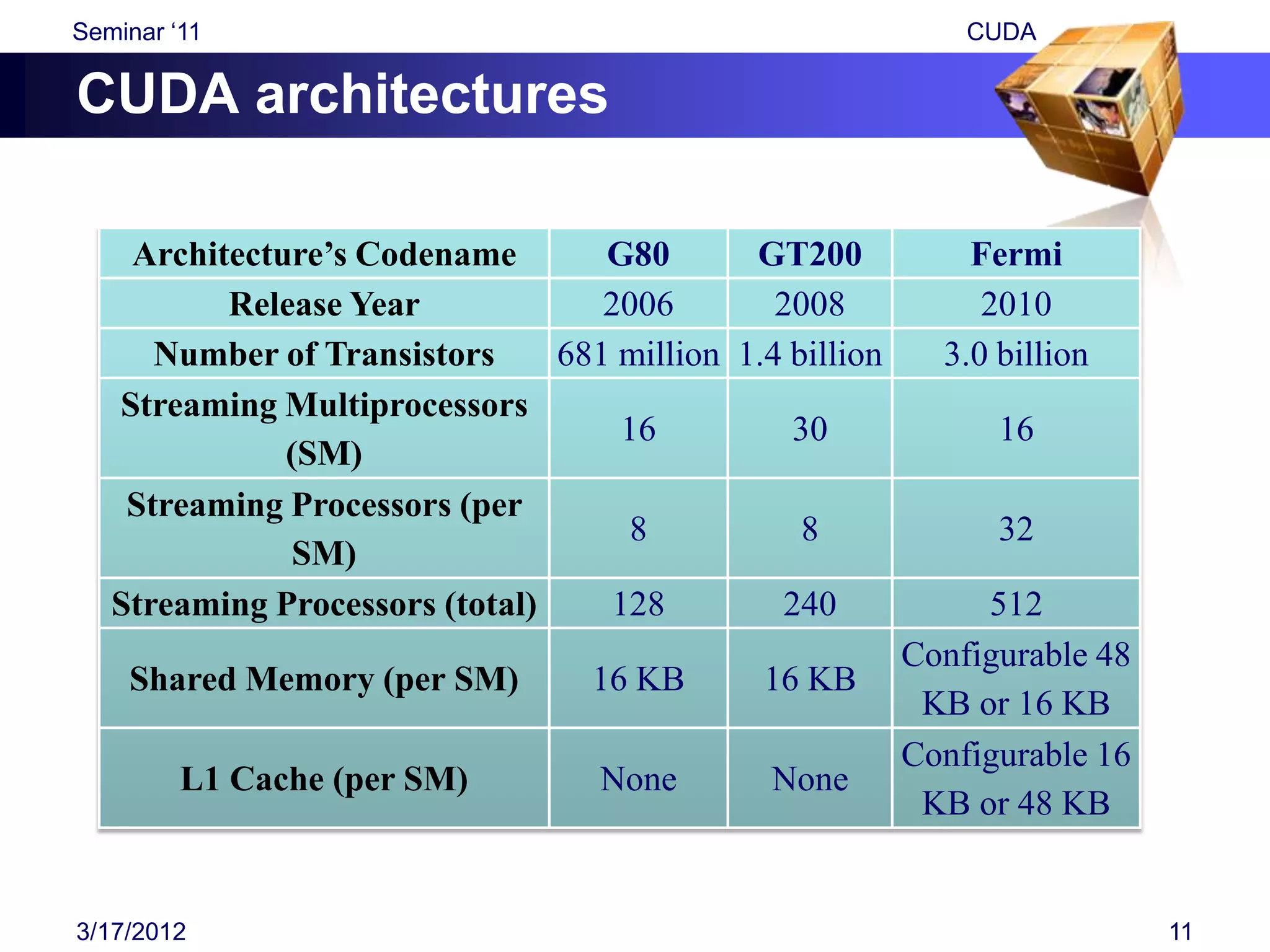 Seminar ‘11

CUDA

CUDA architectures

| Architecture’s Codename | G80 | GT200 | Fermi |
|---|---|---|---|
| Release Year | 2006 | 2008 | 2010 |
| Number of Transistors | 681 million | 1.4 billion | 3.0 billion |
| Streaming Multiprocessors (SM) | 16 | 30 | 16 |
| Streaming Processors (per SM) | 8 | 8 | 32 |
| Streaming Processors (total) | 128 | 240 | 512 |
| Shared Memory (per SM) | 16 KB | 16 KB | Configurable 48 KB or 16 KB |
| L1 Cache (per SM) | None | None | Configurable 16 KB or 48 KB |

3/17/2012

11